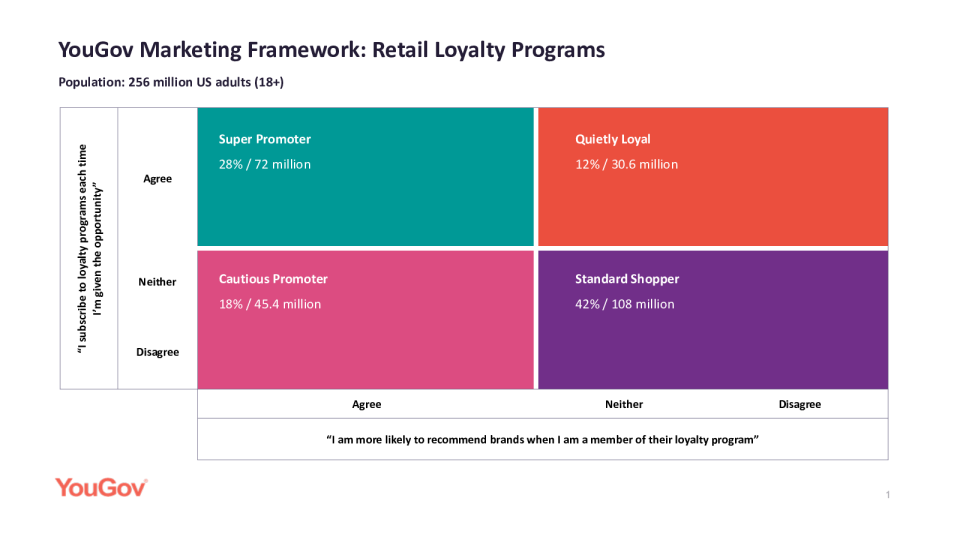 YouGov Marketing Framework: Retail Loyalty Programs

Population: 256 million US adults (18+)

"I subscribe to loyalty programs each time I'm given the opportunity"

Agree

Neither

Disagree

Super Promoter
28% / 72 million

Quietly Loyal
12% / 30.6 million

Cautious Promoter
18% / 45.4 million

Standard Shopper
42% / 108 million

Agree

Neither

Disagree

"I am more likely to recommend brands when I am a member of their loyalty program"

YouGov

1